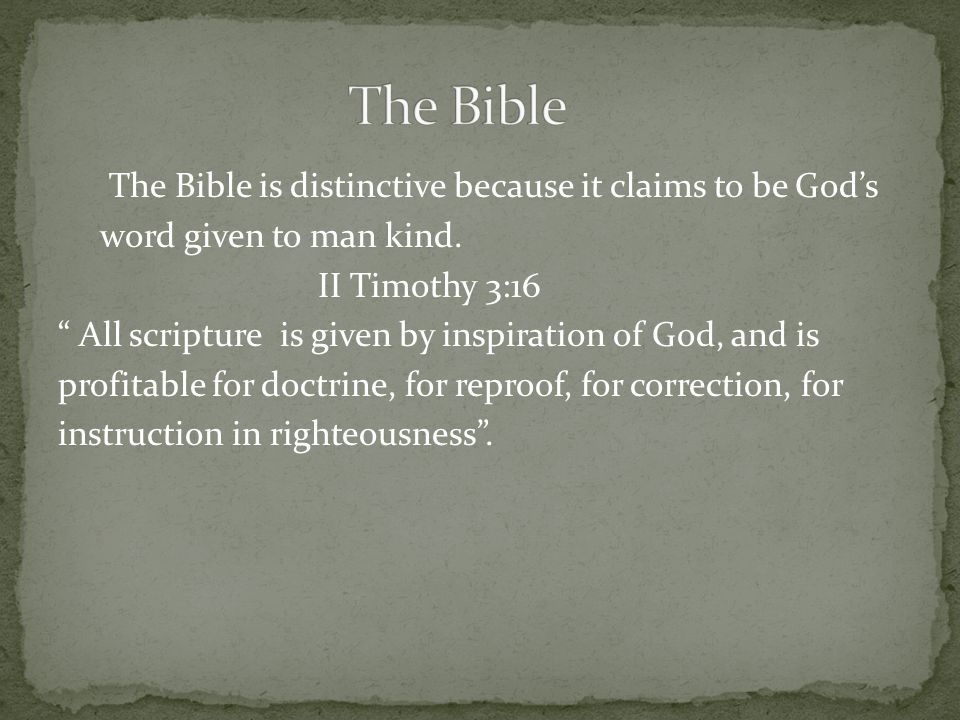 The Bible

The Bible is distinctive because it claims to be God’s word given to man kind.

II Timothy 3:16

“ All scripture is given by inspiration of God, and is profitable for doctrine, for reproof, for correction, for instruction in righteousness”.